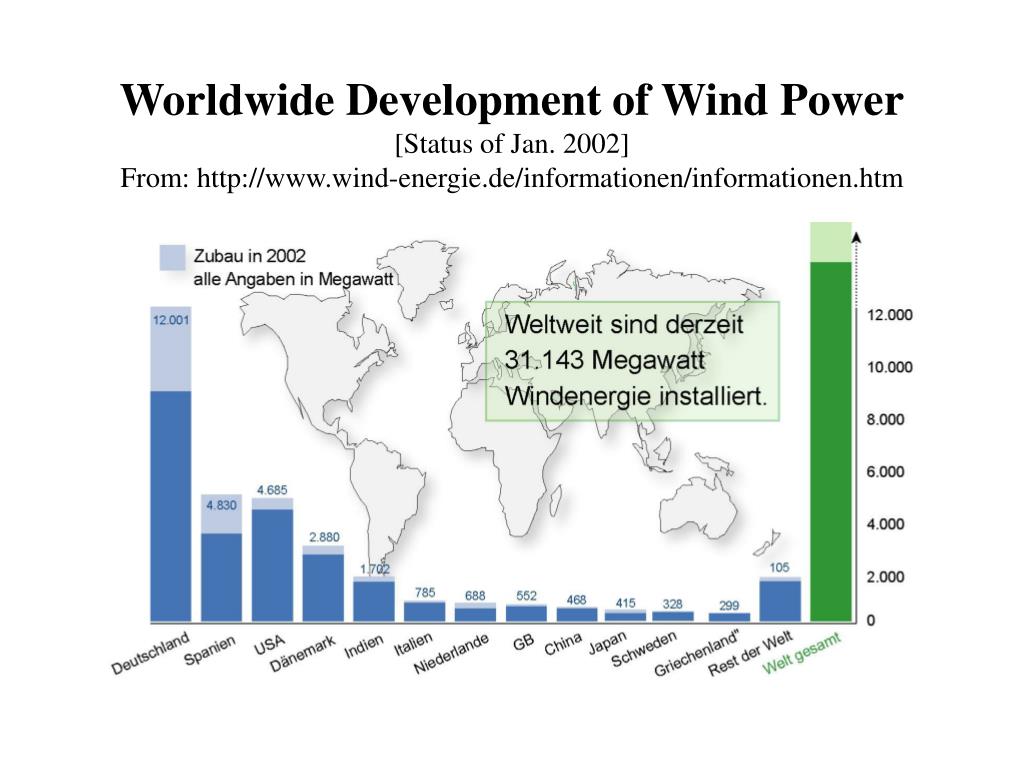 Worldwide Development of Wind Power
[Status of Jan. 2002]
From: http://www.wind-energie.de/informationen/informationen.htm

Zubau in 2002
alle Angaben in Megawatt

Weltweit sind derzeit 31.143 Megawatt Windenergie installiert.

12.001
4.830
4.685
2.880
1.702
785
688
552
468
415
328
299
105

12.000
10.000
8.000
6.000
4.000
2.000
0

Deutschland
Spanien
USA
Dänemark
Indien
Italien
Niederlande
GB
China
Japan
Schweden
Griechenland"
Rest der Welt
Welt gesamt